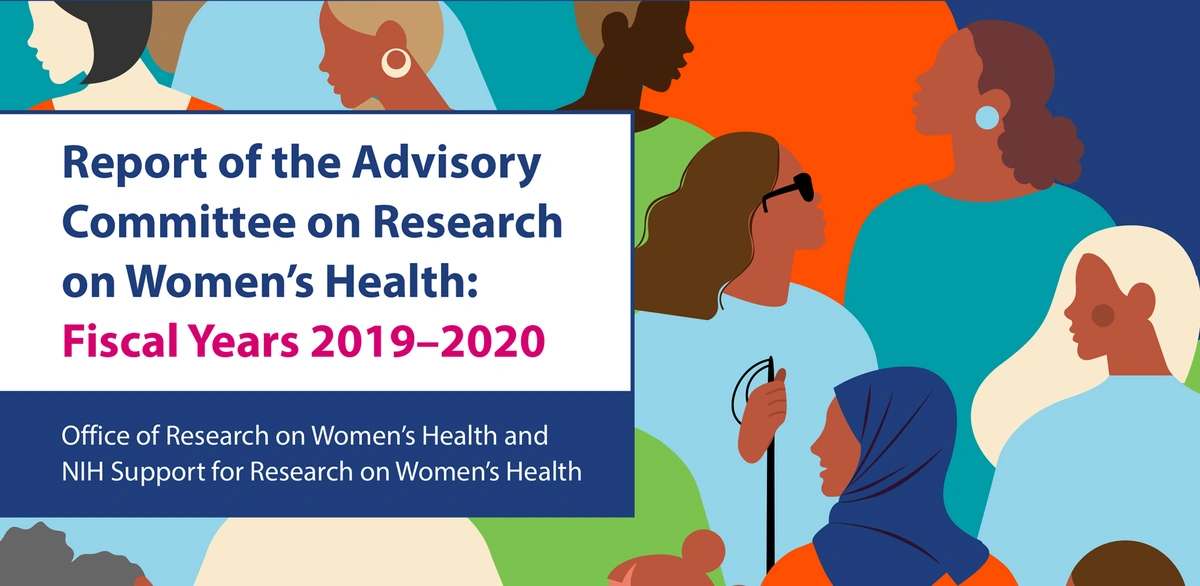 Report of the Advisory Committee on Research on Women's Health: Fiscal Years 2019–2020

Office of Research on Women's Health and NIH Support for Research on Women's Health